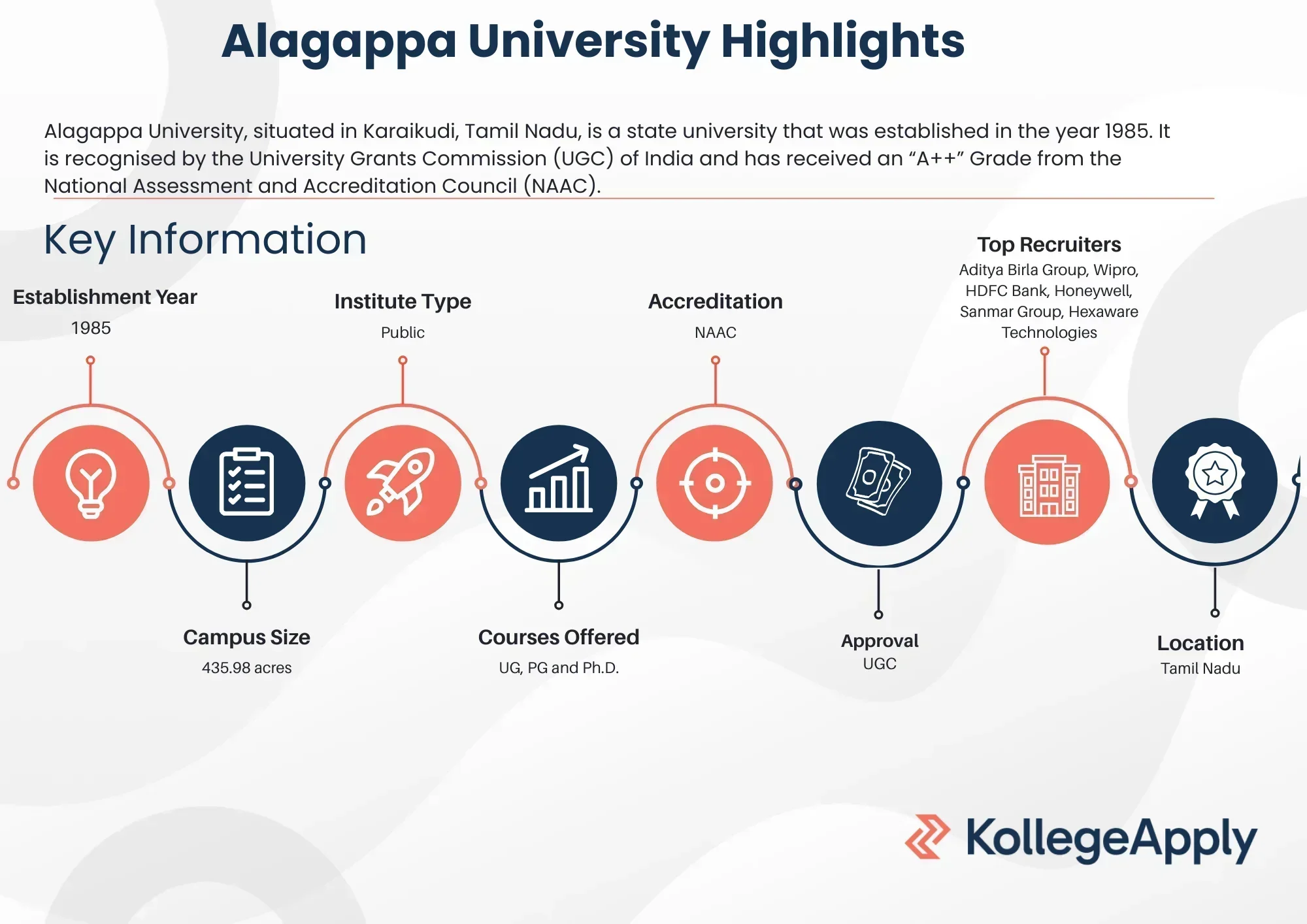 Alagappa University Highlights

Alagappa University, situated in Karaikudi, Tamil Nadu, is a state university that was established in the year 1985. It is recognised by the University Grants Commission (UGC) of India and has received an “A++” Grade from the National Assessment and Accreditation Council (NAAC).

Key Information

Establishment Year
1985

Campus Size
435.98 acres

Institute Type
Public

Courses Offered
UG, PG and Ph.D.

Accreditation
NAAC

Approval
UGC

Top Recruiters
Aditya Birla Group, Wipro, HDFC Bank, Honeywell, Sanmar Group, Hexaware Technologies

Location
Tamil Nadu

KollegeApply